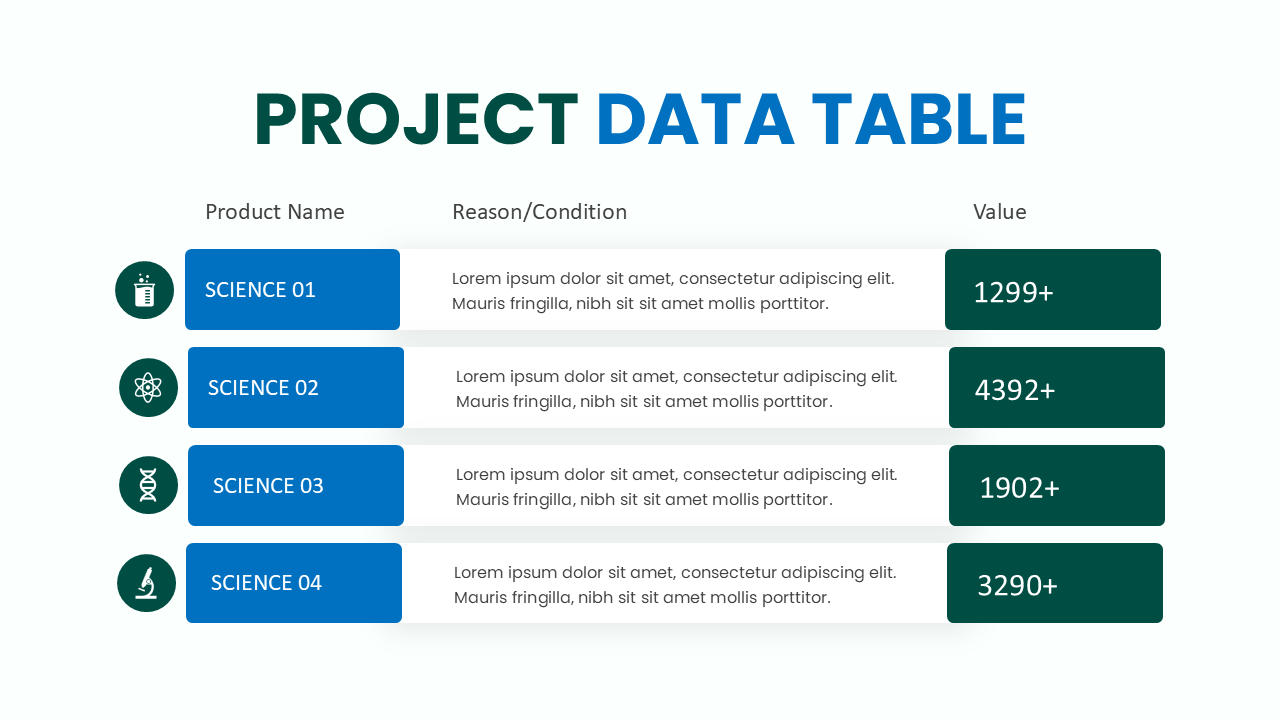 PROJECT DATA TABLE

| Product Name | Reason/Condition | Value |
|---|---|---|
| SCIENCE 01 | Lorem ipsum dolor sit amet, consectetur adipiscing elit. Mauris fringilla, nibh sit sit amet mollis porttitor. | 1299+ |
| SCIENCE 02 | Lorem ipsum dolor sit amet, consectetur adipiscing elit. Mauris fringilla, nibh sit sit amet mollis porttitor. | 4392+ |
| SCIENCE 03 | Lorem ipsum dolor sit amet, consectetur adipiscing elit. Mauris fringilla, nibh sit sit amet mollis porttitor. | 1902+ |
| SCIENCE 04 | Lorem ipsum dolor sit amet, consectetur adipiscing elit. Mauris fringilla, nibh sit sit amet mollis porttitor. | 3290+ |